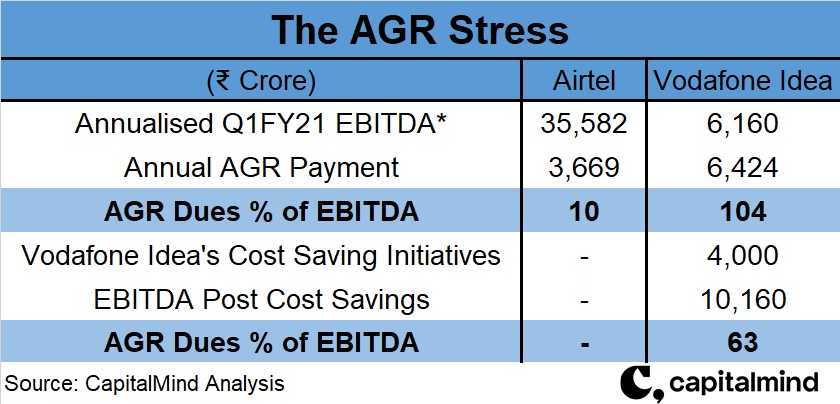 The AGR Stress

| (₹ Crore) | Airtel | Vodafone Idea |
|---|---|---|
| Annualised Q1FY21 EBITDA* | 35,582 | 6,160 |
| Annual AGR Payment | 3,669 | 6,424 |
| **AGR Dues % of EBITDA** | **10** | **104** |
| Vodafone Idea's Cost Saving Initiatives | - | 4,000 |
| EBITDA Post Cost Savings | - | 10,160 |
| **AGR Dues % of EBITDA** | **-** | **63** |

Source: CapitalMind Analysis

capitalmind